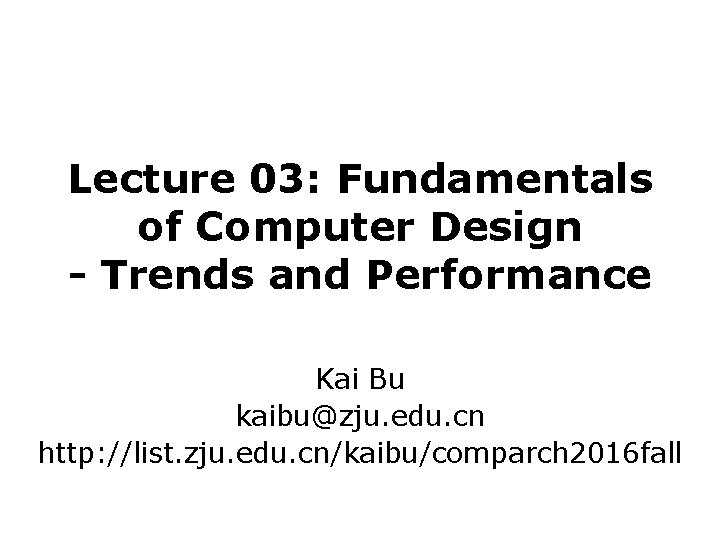 Lecture 03: Fundamentals of Computer Design - Trends and Performance

Kai Bu
kaibu@zju.edu.cn
http://list.zju.edu.cn/kaibu/comparch2016fall